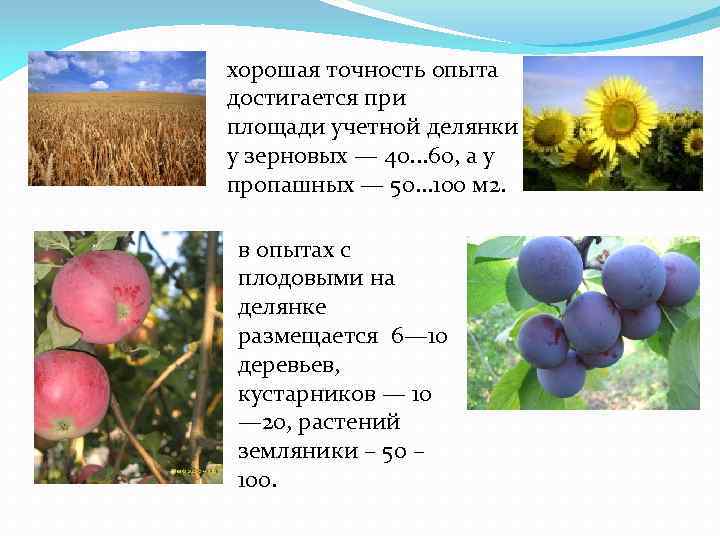 хорошая точность опыта достигается при площади учетной делянки у зерновых — 40...60, а у пропашных — 50...100 м2.

в опытах с плодовыми на делянке размещается 6—10 деревьев, кустарников — 10 —20, растений земляники – 50 – 100.